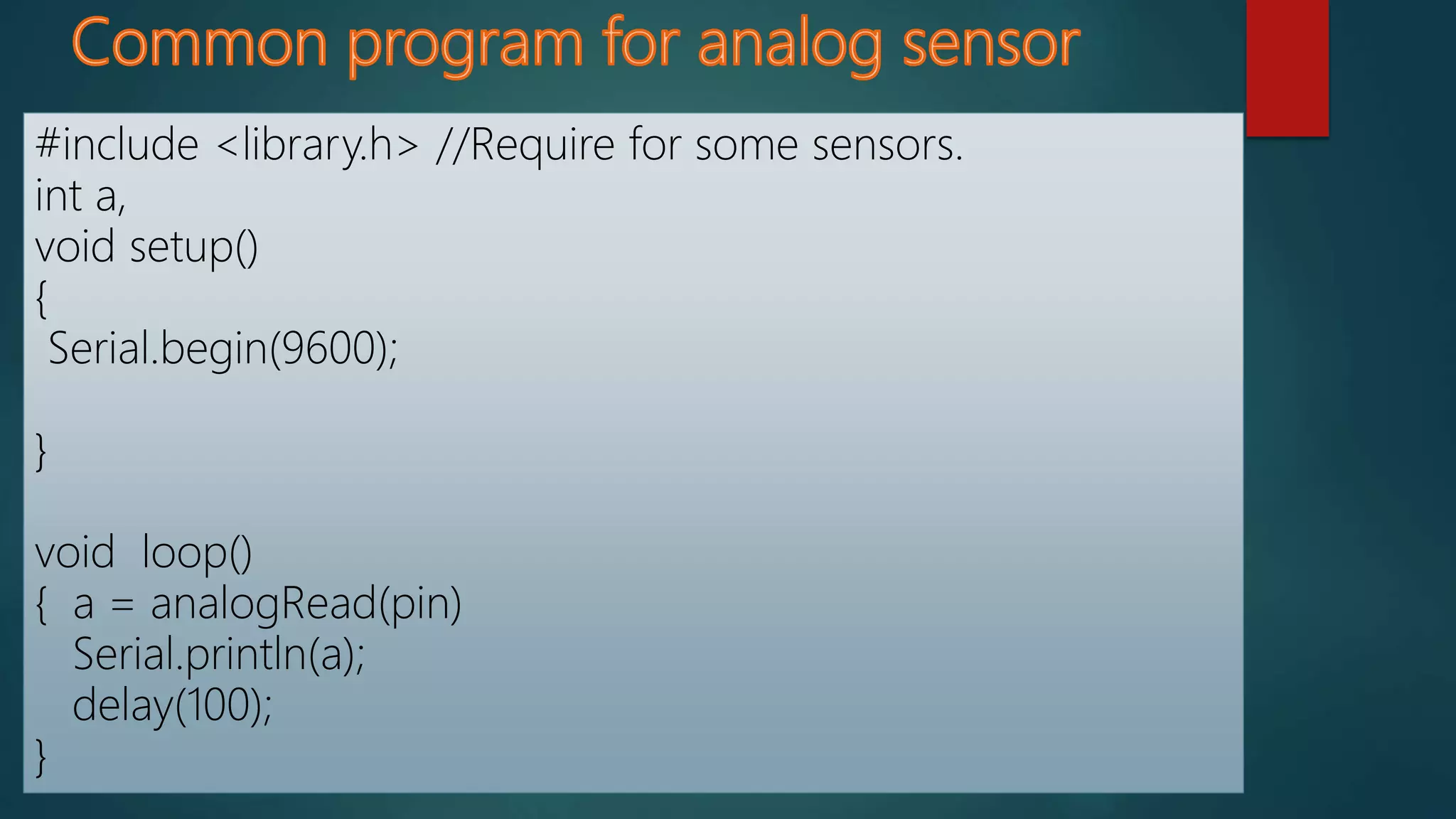 Common program for analog sensor

#include <library.h> //Require for some sensors.
int a,
void setup()
{
 Serial.begin(9600);

}

void  loop()
{  a = analogRead(pin)
   Serial.println(a);
   delay(100);
}